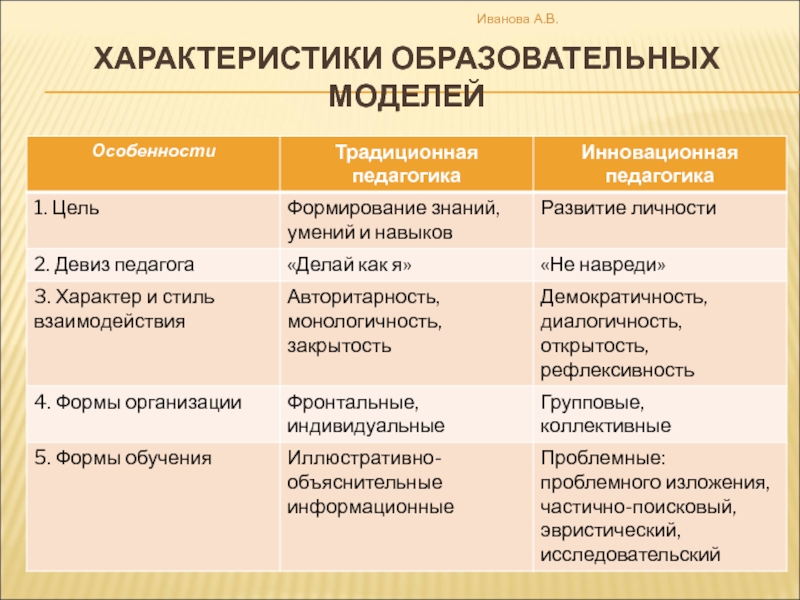 Иванова А.В.

ХАРАКТЕРИСТИКИ ОБРАЗОВАТЕЛЬНЫХ МОДЕЛЕЙ

| Особенности | Традиционная педагогика | Инновационная педагогика |
|---|---|---|
| 1. Цель | Формирование знаний, умений и навыков | Развитие личности |
| 2. Девиз педагога | «Делай как я» | «Не навреди» |
| 3. Характер и стиль взаимодействия | Авторитарность, монологичность, закрытость | Демократичность, диалогичность, открытость, рефлексивность |
| 4. Формы организации | Фронтальные, индивидуальные | Групповые, коллективные |
| 5. Формы обучения | Иллюстративно-объяснительные информационные | Проблемные: проблемного изложения, частично-поисковый, эвристический, исследовательский |